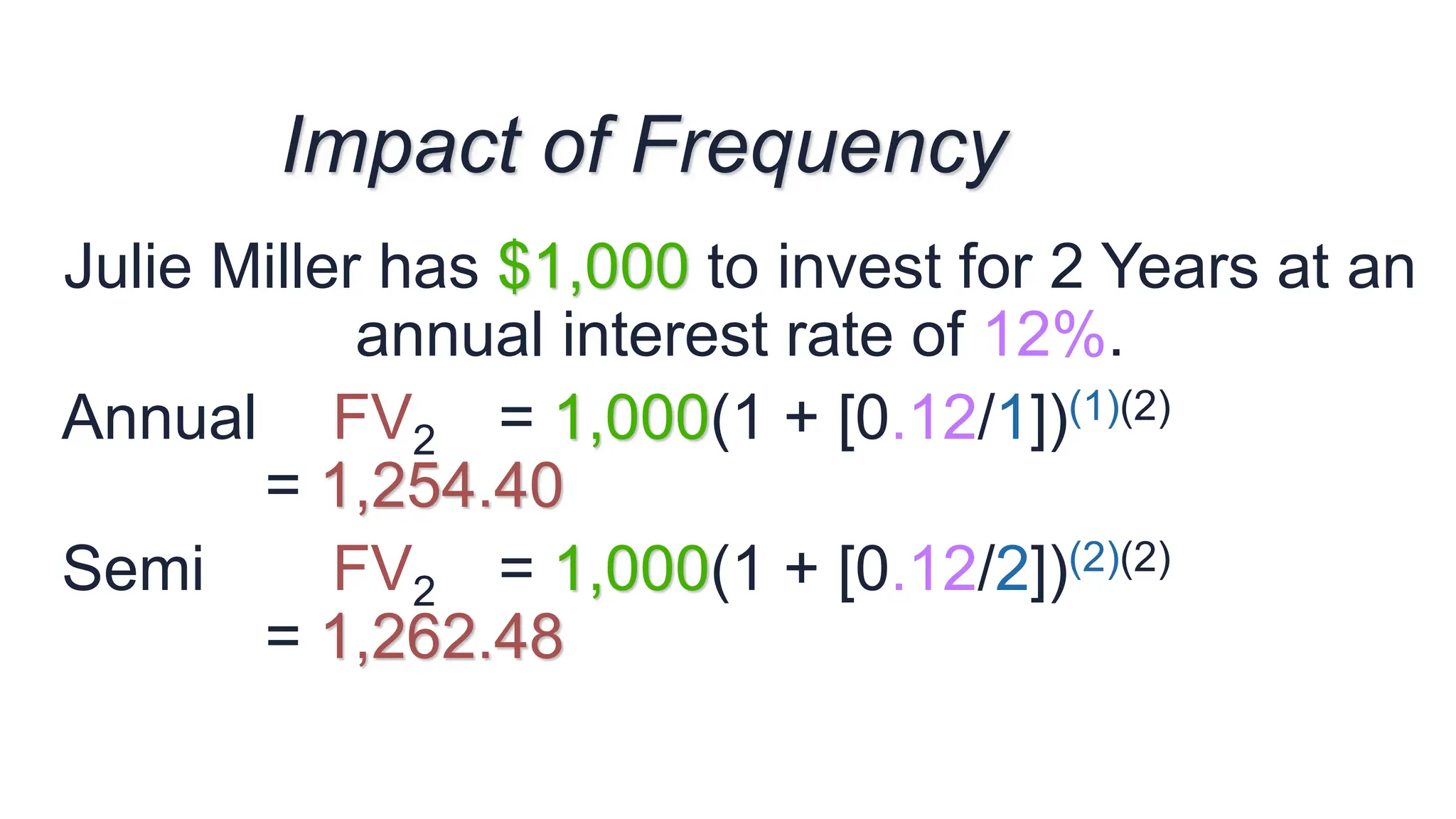 Impact of Frequency

Julie Miller has \$1,000 to invest for 2 Years at an annual interest rate of 12%.

Annual $FV_2 = 1,000(1 + [0.12/1])^{(1)(2)}$
$= 1,254.40$

Semi $FV_2 = 1,000(1 + [0.12/2])^{(2)(2)}$
$= 1,262.48$